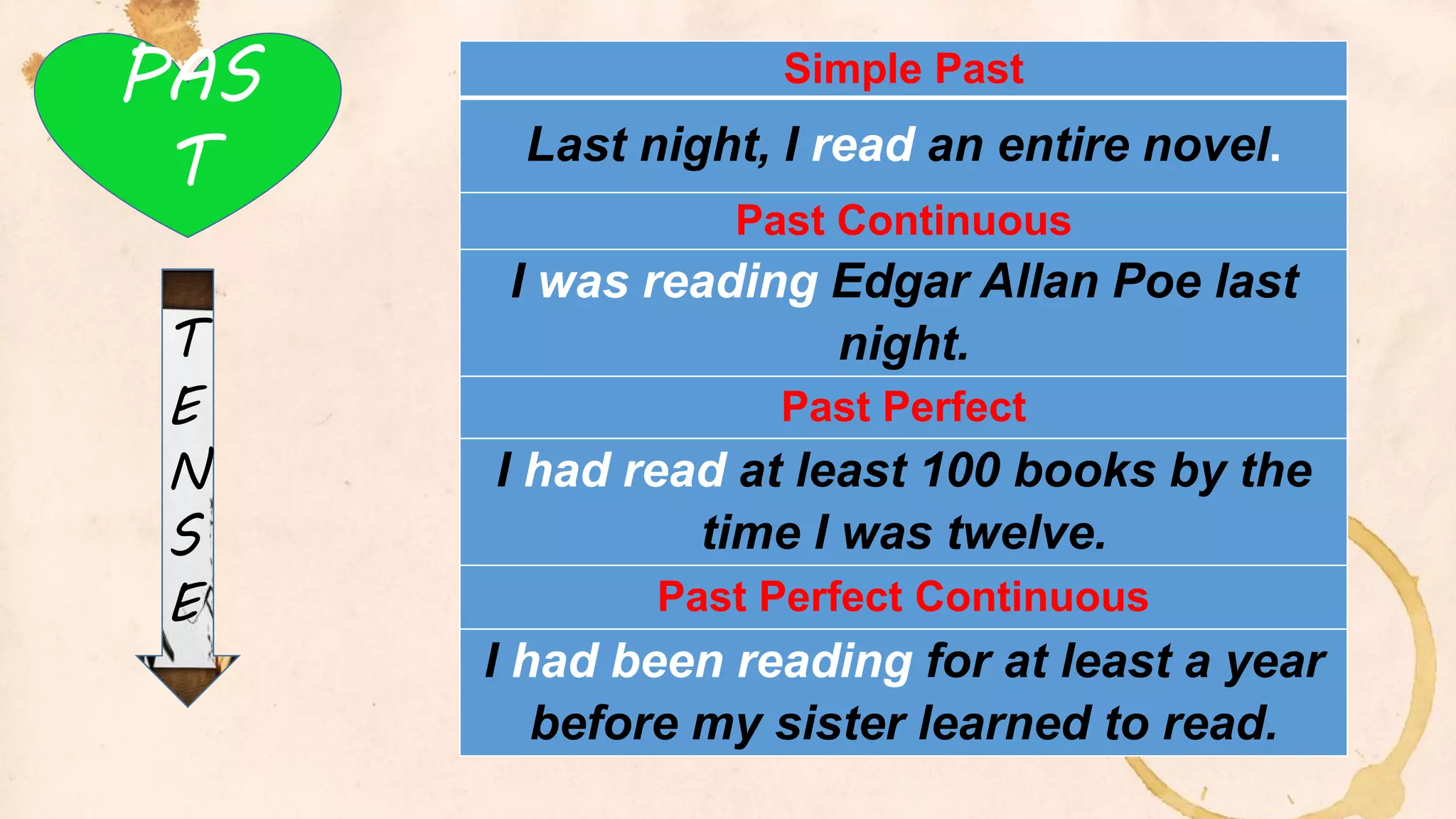 PAS
T

T
E
N
S
E

| Simple Past |
|---|
| Last night, I read an entire novel. |
| Past Continuous |
| I was reading Edgar Allan Poe last night. |
| Past Perfect |
| I had read at least 100 books by the time I was twelve. |
| Past Perfect Continuous |
| I had been reading for at least a year before my sister learned to read. |